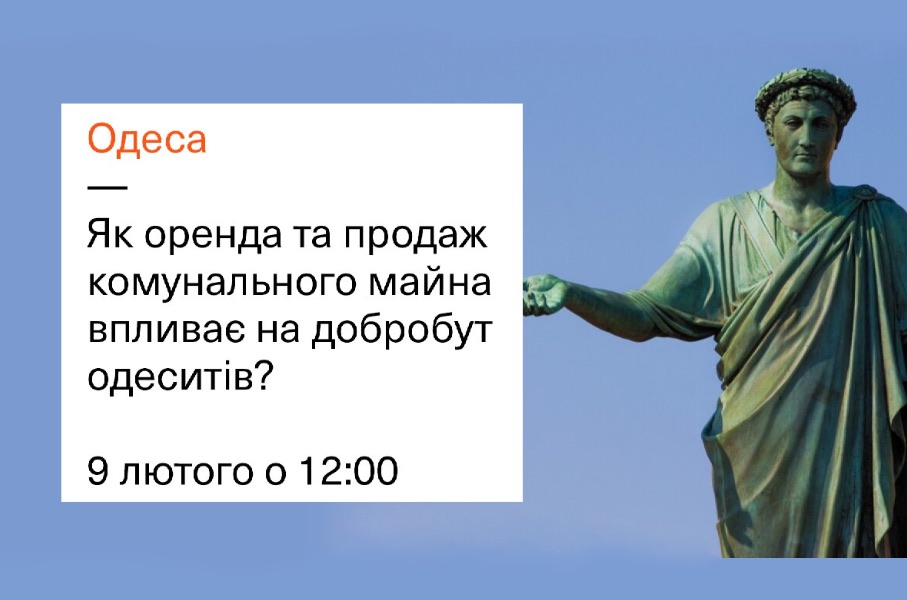 Одеса

—

Як оренда та продаж комунального майна впливає на добробут одеситів?

9 лютого о 12:00